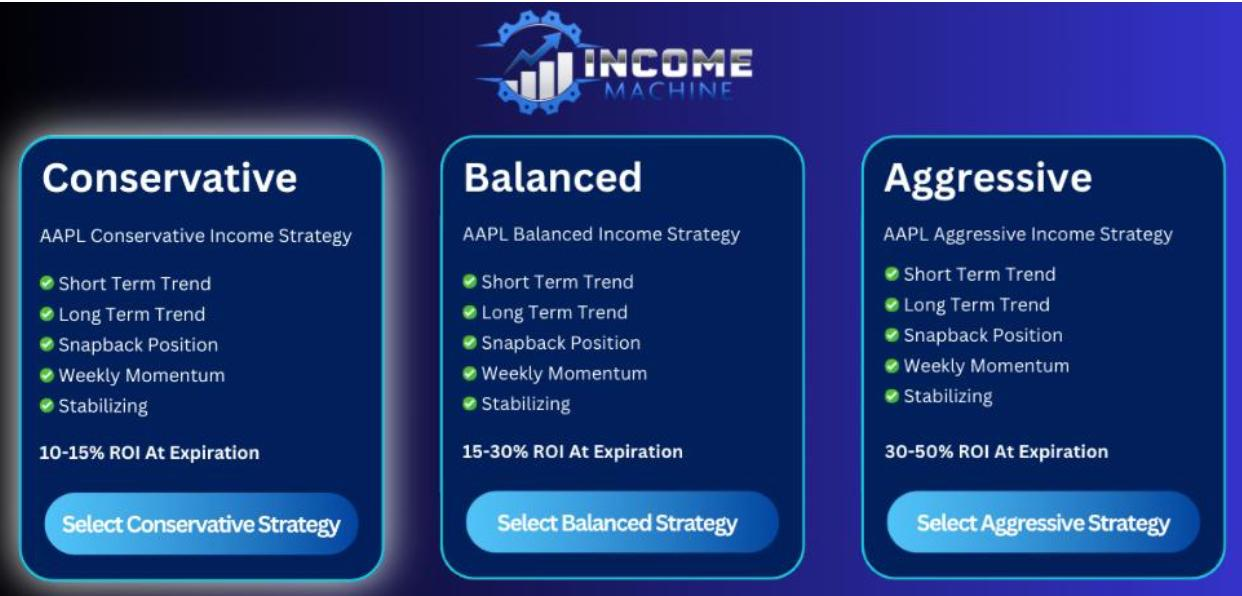 INCOME
MACHINE

Conservative

AAPL Conservative Income Strategy

Short Term Trend
Long Term Trend
Snapback Position
Weekly Momentum
Stabilizing

10-15% ROI At Expiration

Select Conservative Strategy

Balanced

AAPL Balanced Income Strategy

Short Term Trend
Long Term Trend
Snapback Position
Weekly Momentum
Stabilizing

15-30% ROI At Expiration

Select Balanced Strategy

Aggressive

AAPL Aggressive Income Strategy

Short Term Trend
Long Term Trend
Snapback Position
Weekly Momentum
Stabilizing

30-50% ROI At Expiration

Select Aggressive Strategy